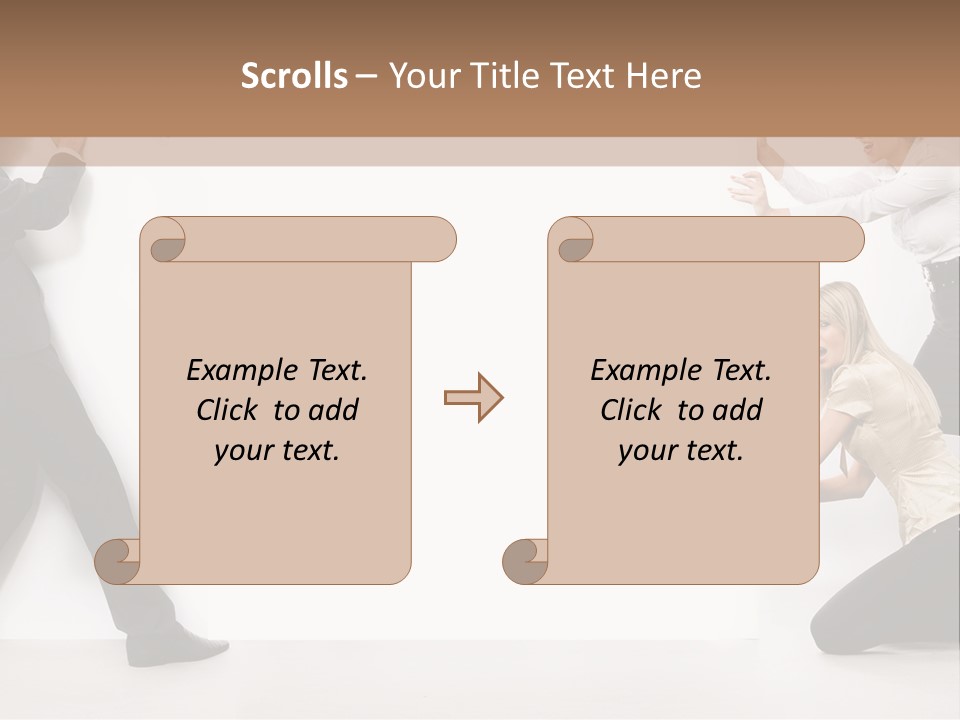 Scrolls – Your Title Text Here

Example Text. Click to add your text.

Example Text. Click to add your text.